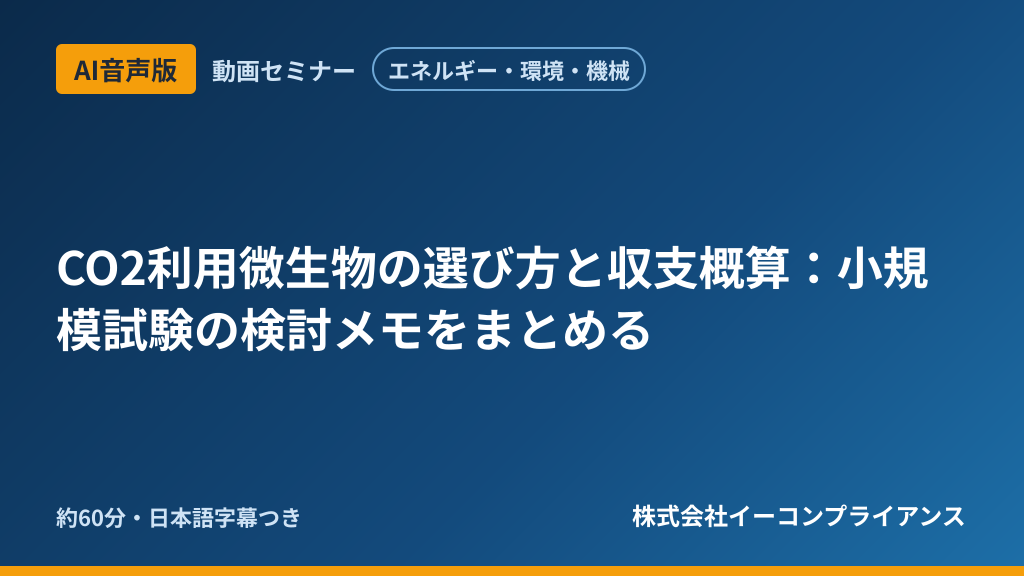 AI音声版 動画セミナー エネルギー・環境・機械

CO2利用微生物の選び方と収支概算：小規模試験の検討メモをまとめる

約60分・日本語字幕つき

株式会社イーコンプライアンス